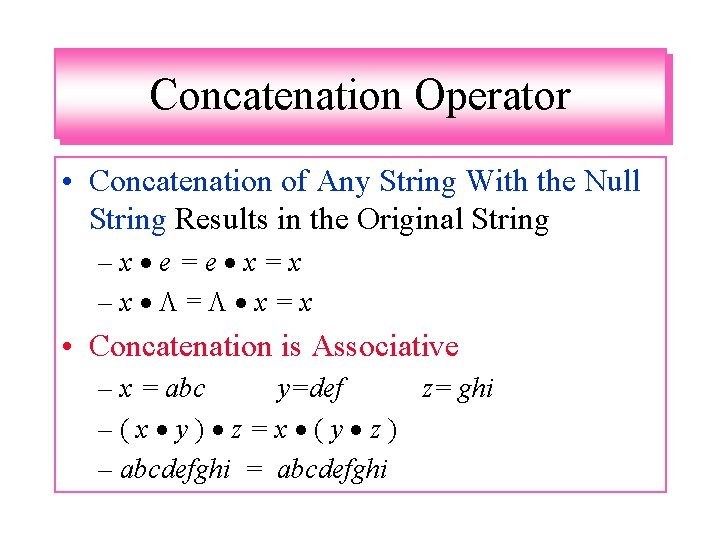 Concatenation Operator

• Concatenation of Any String With the Null String Results in the Original String

– $x \bullet e = e \bullet x = x$

– $x \bullet \Lambda = \Lambda \bullet x = x$

• Concatenation is Associative

– $x = abc$ $y=def$ $z= ghi$

– $( x \bullet y ) \bullet z = x \bullet ( y \bullet z )$

– $abcdefghi = abcdefghi$